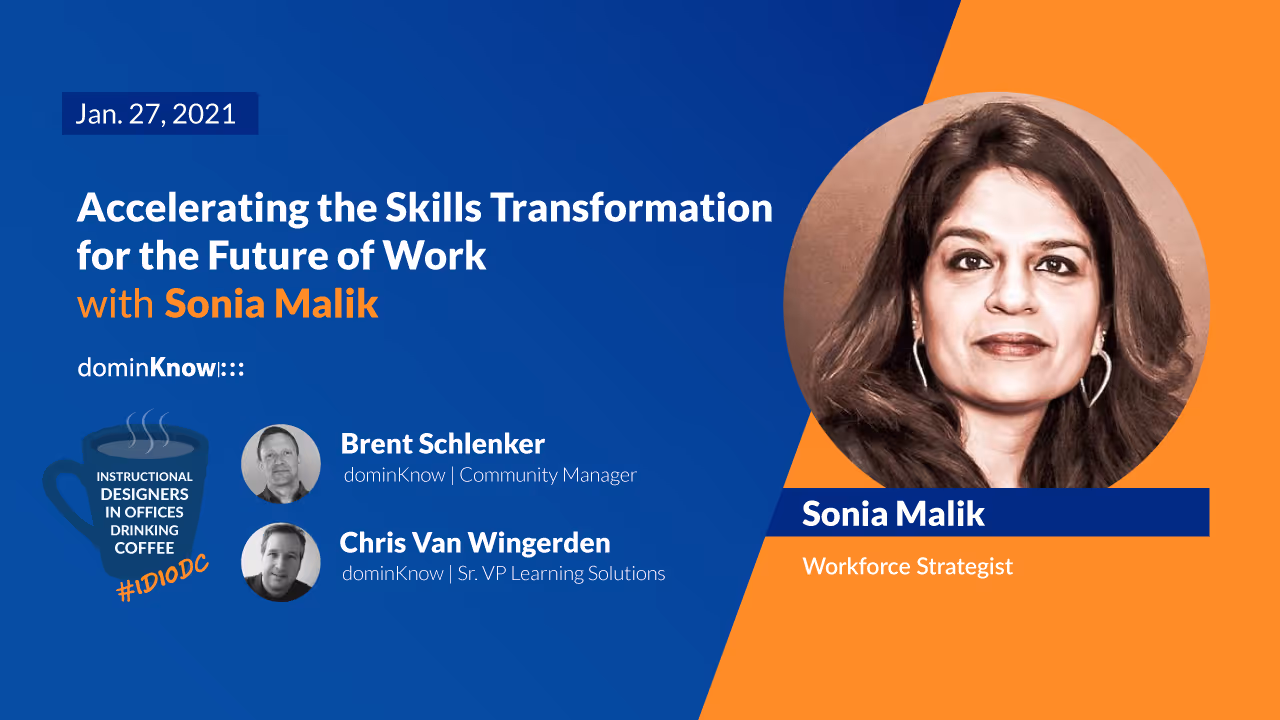 Jan. 27, 2021

Accelerating the Skills Transformation for the Future of Work
with Sonia Malik

dominKnow|:::

INSTRUCTIONAL DESIGNERS IN OFFICES DRINKING COFFEE
#IDIODC

Brent Schlenker
dominKnow | Community Manager

Chris Van Wingerden
dominKnow | Sr. VP Learning Solutions

Sonia Malik
Workforce Strategist